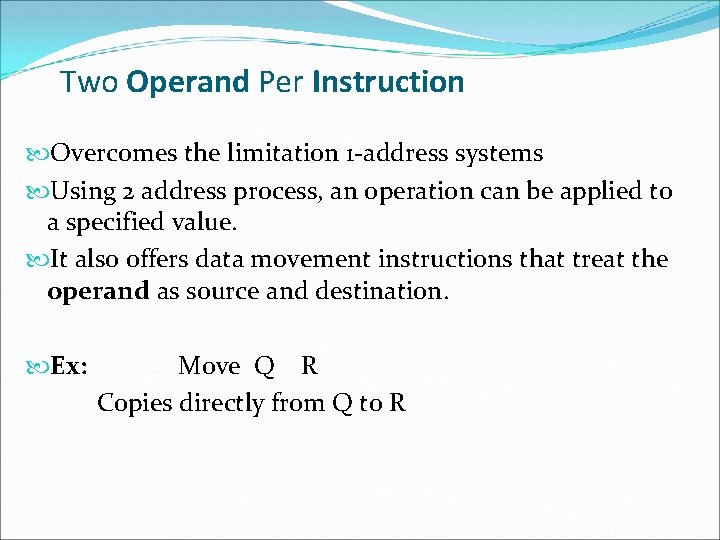 Two Operand Per Instruction

Overcomes the limitation 1-address systems

Using 2 address process, an operation can be applied to a specified value.

It also offers data movement instructions that treat the operand as source and destination.

Ex: Move Q R

Copies directly from Q to R